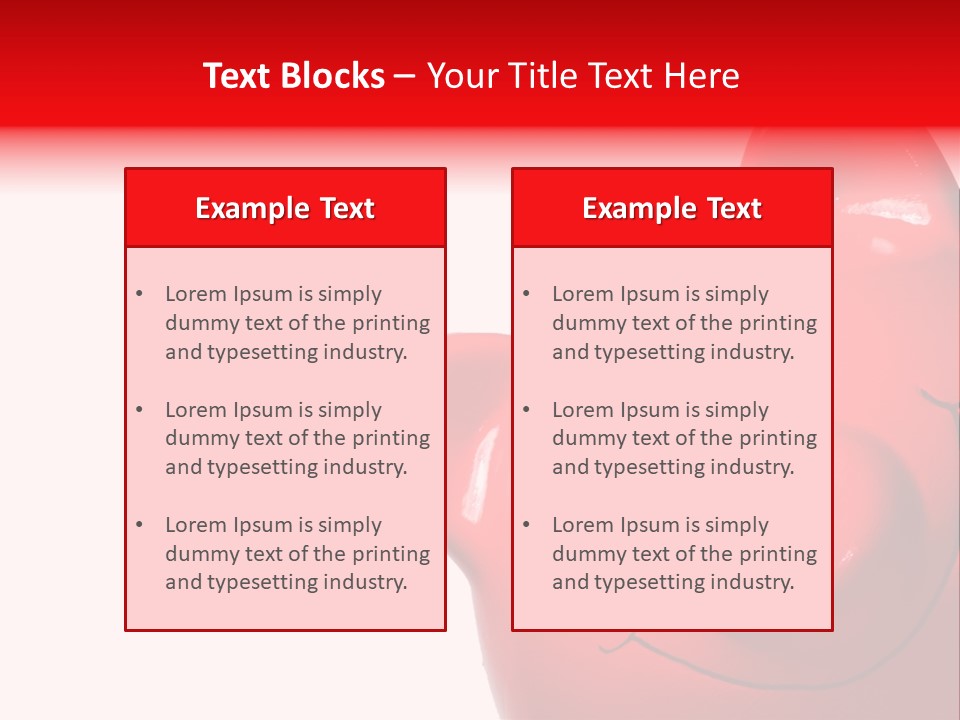 Text Blocks – Your Title Text Here

Example Text

• Lorem Ipsum is simply dummy text of the printing and typesetting industry.

• Lorem Ipsum is simply dummy text of the printing and typesetting industry.

• Lorem Ipsum is simply dummy text of the printing and typesetting industry.

Example Text

• Lorem Ipsum is simply dummy text of the printing and typesetting industry.

• Lorem Ipsum is simply dummy text of the printing and typesetting industry.

• Lorem Ipsum is simply dummy text of the printing and typesetting industry.